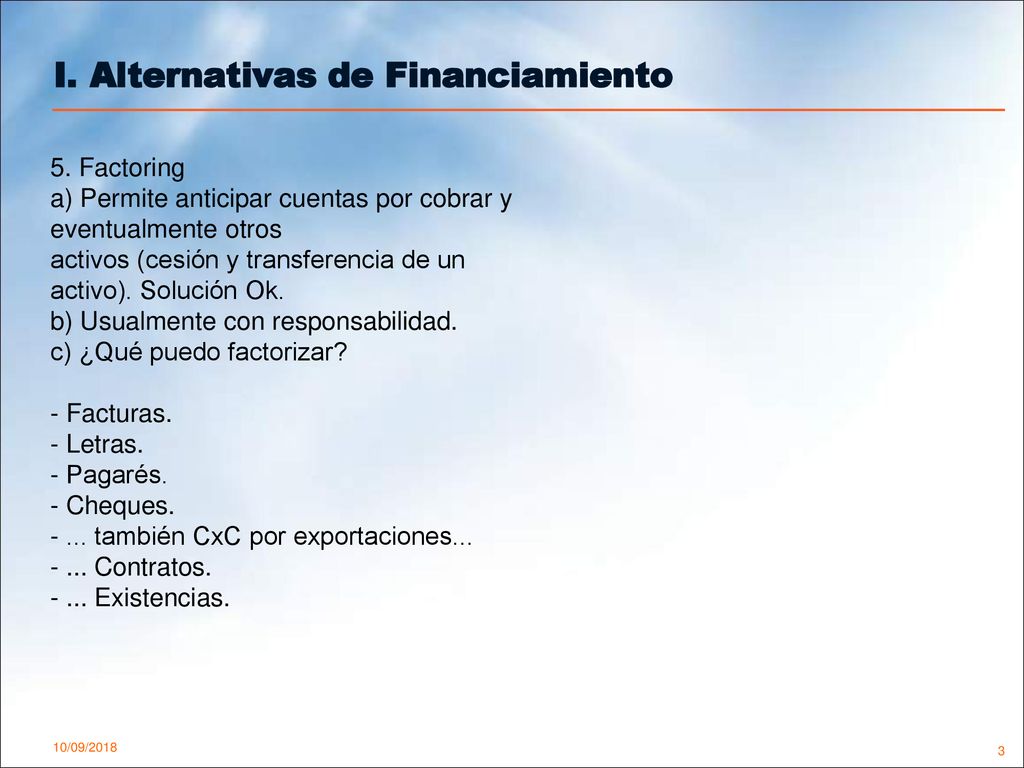 I. Alternativas de Financiamiento

5. Factoring
a) Permite anticipar cuentas por cobrar y eventualmente otros activos (cesión y transferencia de un activo). Solución Ok.
b) Usualmente con responsabilidad.
c) ¿Qué puedo factorizar?

- Facturas.
- Letras.
- Pagarés.
- Cheques.
- ... también CxC por exportaciones...
- ... Contratos.
- ... Existencias.

10/09/2018

3